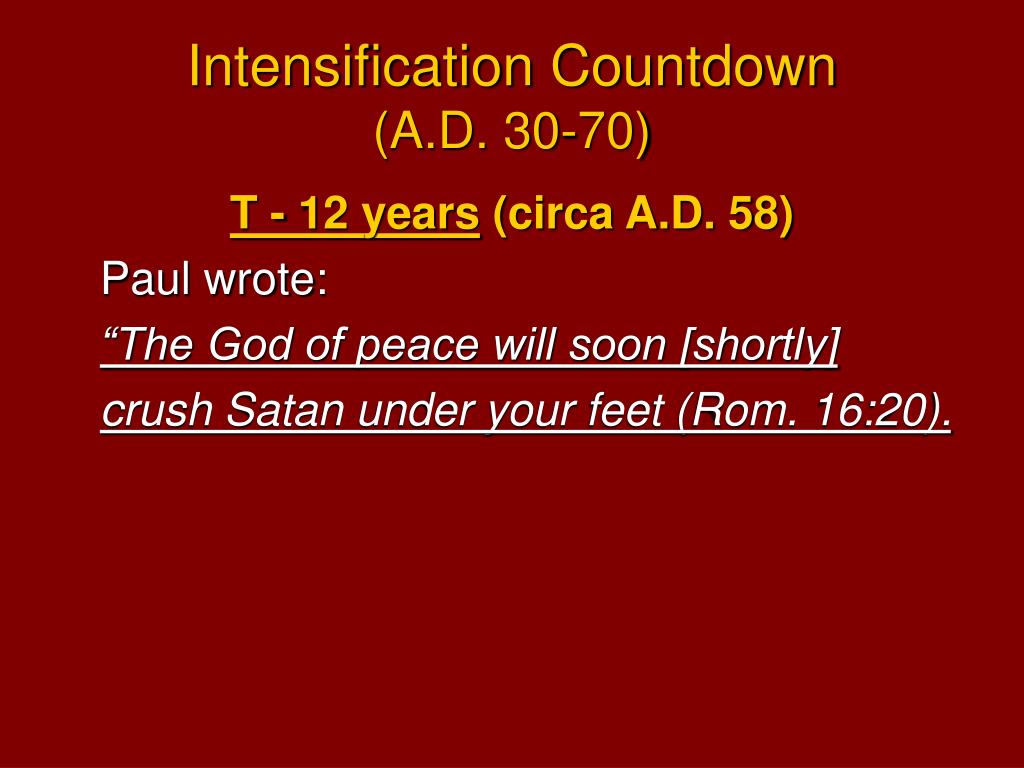 Intensification Countdown
(A.D. 30-70)

T - 12 years (circa A.D. 58)

Paul wrote:

“The God of peace will soon [shortly] crush Satan under your feet (Rom. 16:20).